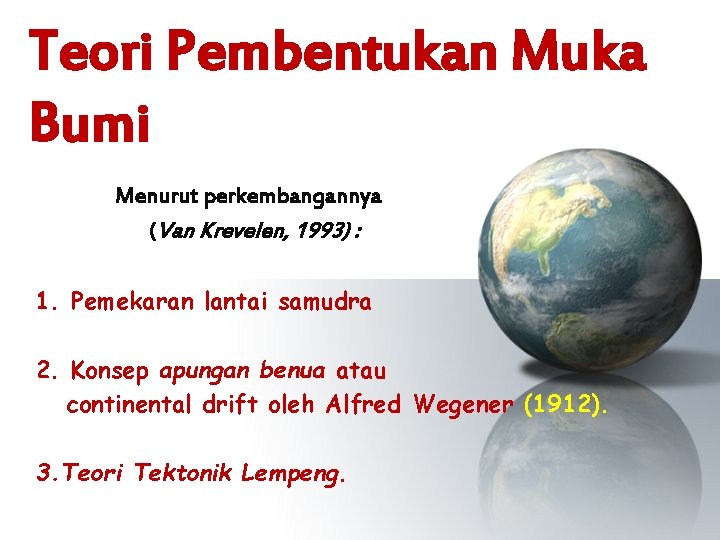 Teori Pembentukan Muka Bumi

Menurut perkembangannya
(Van Krevelen, 1993) :

1. Pemekaran lantai samudra

2. Konsep apungan benua atau continental drift oleh Alfred Wegener (1912).

3.Teori Tektonik Lempeng.